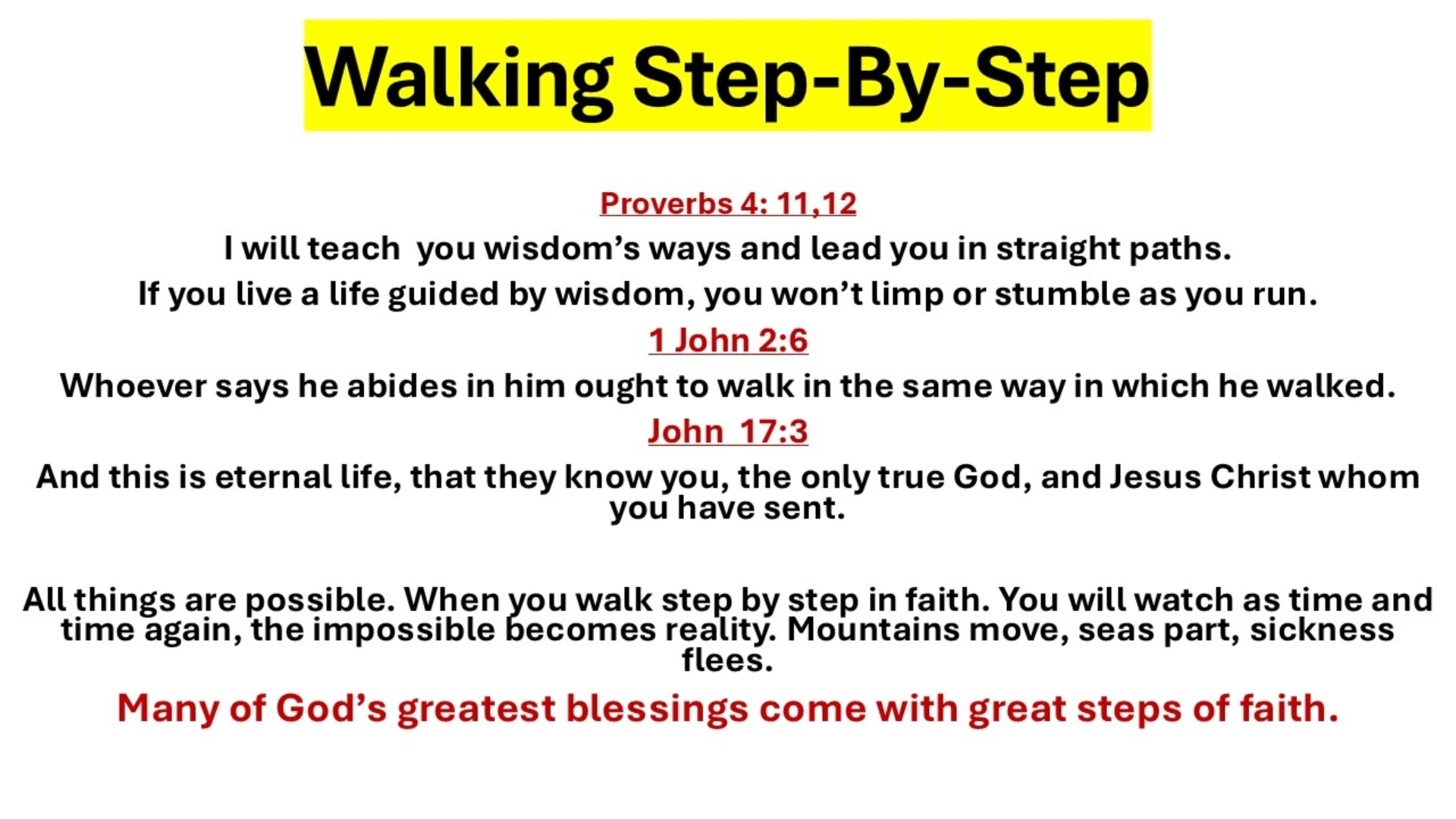 Walking Step-By-Step

Proverbs 4: 11,12

I will teach you wisdom's ways and lead you in straight paths.

If you live a life guided by wisdom, you won't limp or stumble as you run.

1 John 2:6

Whoever says he abides in him ought to walk in the same way in which he walked.

John 17:3

And this is eternal life, that they know you, the only true God, and Jesus Christ whom you have sent.

All things are possible. When you walk step by step in faith. You will watch as time and time again, the impossible becomes reality. Mountains move, seas part, sickness flees.

Many of God's greatest blessings come with great steps of faith.